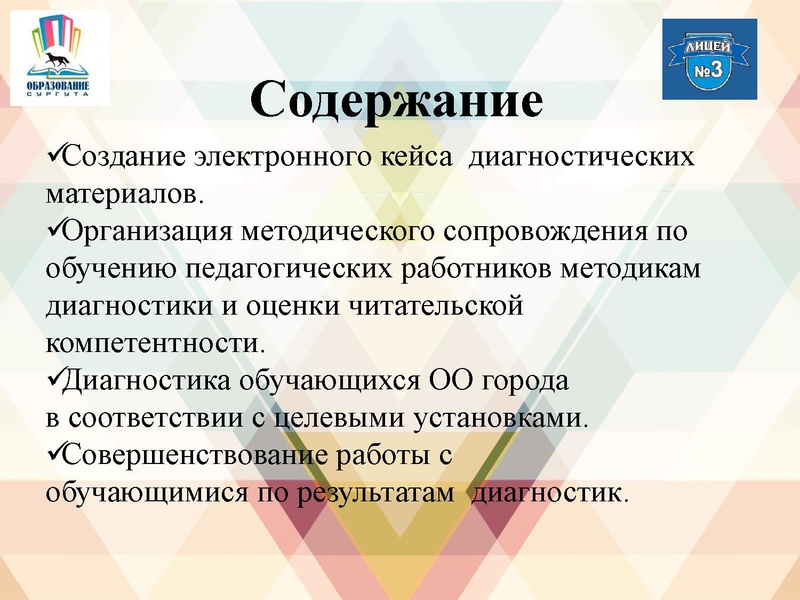 ОБРАЗОВАНИЕ СУРГУТА

ЛИЦЕЙ №3

Содержание

✓Создание электронного кейса диагностических материалов.
✓Организация методического сопровождения по обучению педагогических работников методикам диагностики и оценки читательской компетентности.
✓Диагностика обучающихся ОО города в соответствии с целевыми установками.
✓Совершенствование работы с обучающимися по результатам диагностик.